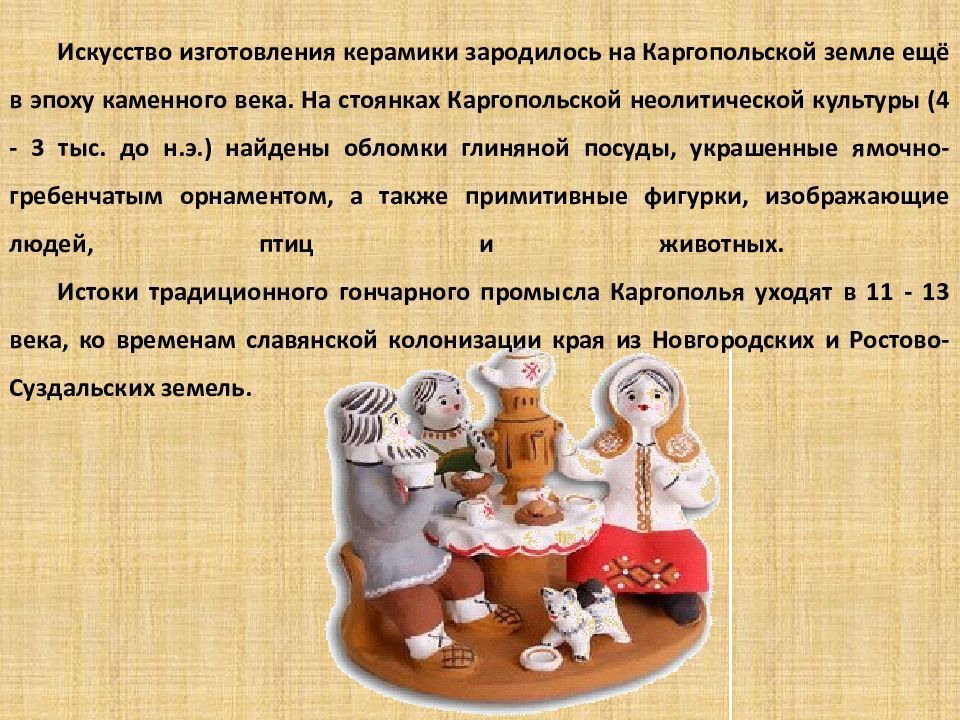 Искусство изготовления керамики зародилось на Каргопольской земле ещё в эпоху каменного века. На стоянках Каргопольской неолитической культуры (4 - 3 тыс. до н.э.) найдены обломки глиняной посуды, украшенные ямочно-гребенчатым орнаментом, а также примитивные фигурки, изображающие людей, птиц и животных.

Истоки традиционного гончарного промысла Каргополья уходят в 11 - 13 века, ко временам славянской колонизации края из Новгородских и Ростово-Суздальских земель.